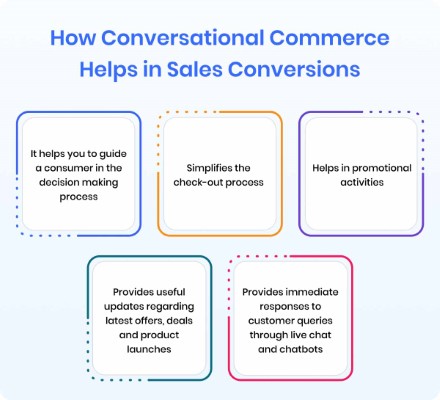 How Conversational Commerce Helps in Sales Conversions

It helps you to guide a consumer in the decision making process

Simplifies the check-out process

Helps in promotional activities

Provides useful updates regarding latest offers, deals and product launches

Provides immediate responses to customer queries through live chat and chatbots